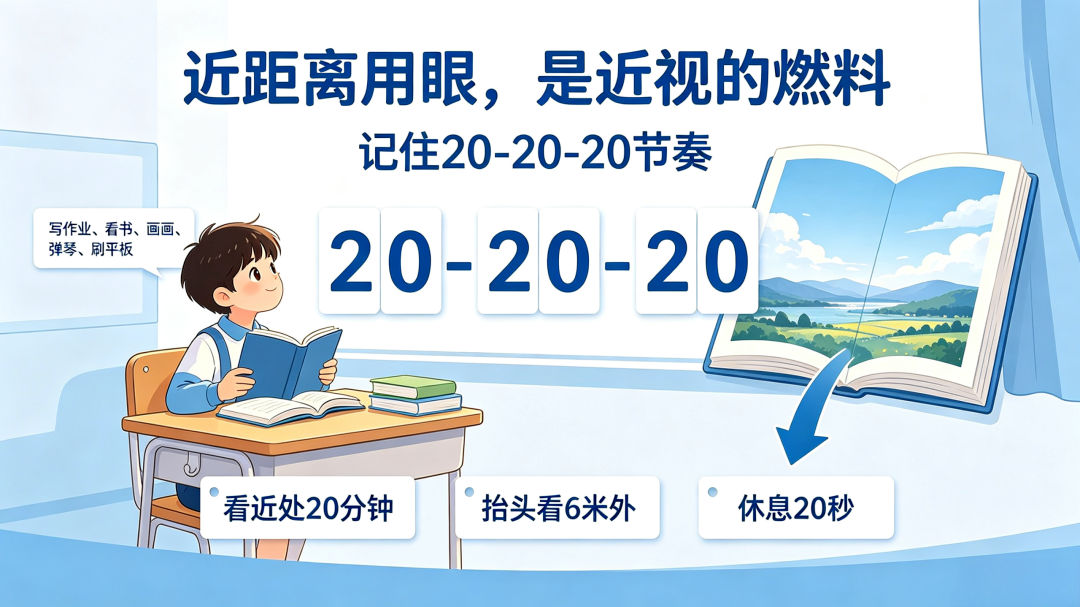 近距离用眼，是近视的燃料

记住20-20-20节奏

写作业、看书、画画、弹琴、刷平板

20-20-20

看近处20分钟

抬头看6米外

休息20秒